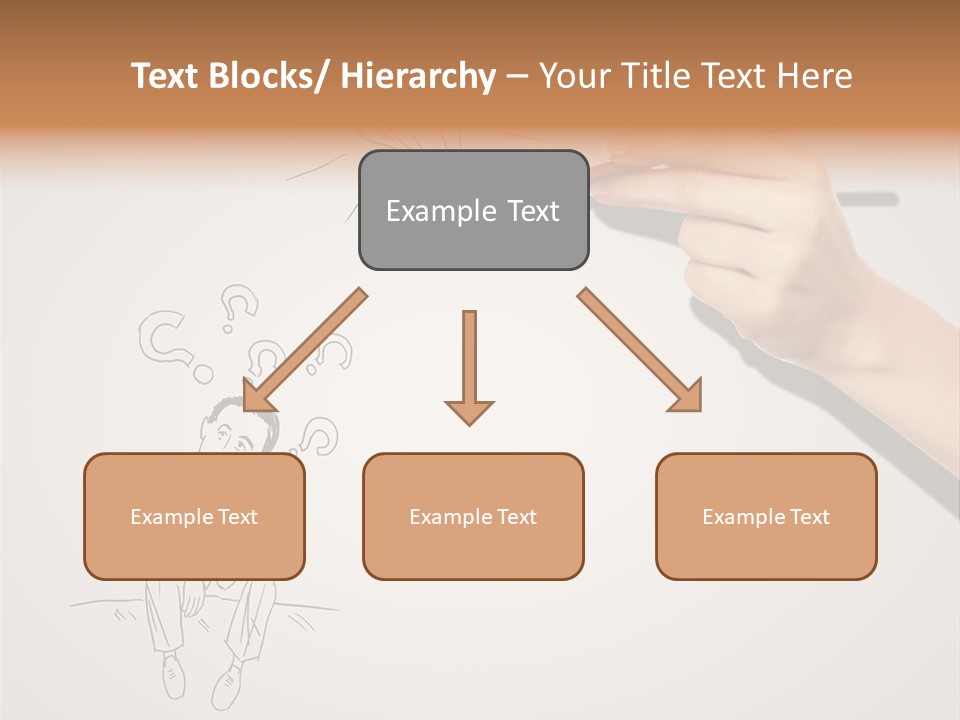 Text Blocks/ Hierarchy – Your Title Text Here

Example Text

Example Text

Example Text

Example Text